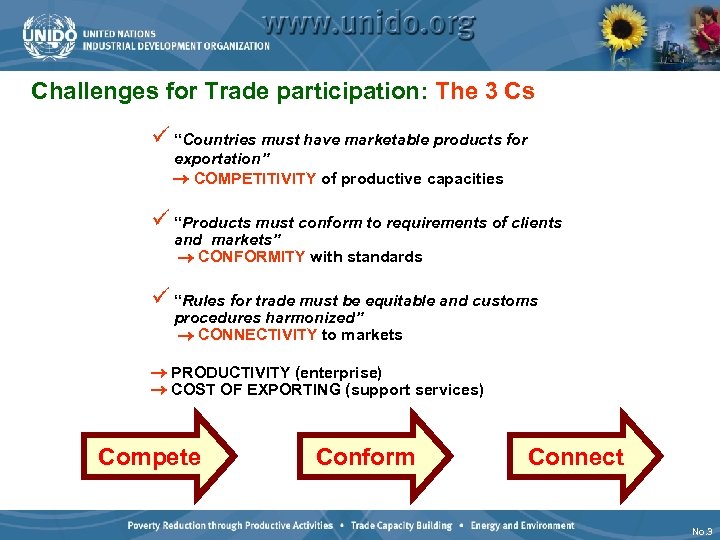 UNIDO UNITED NATIONS INDUSTRIAL DEVELOPMENT ORGANIZATION

www.unido.org

Challenges for Trade participation: The 3 Cs

✓ "Countries must have marketable products for exportation"
→ COMPETITIVITY of productive capacities

✓ "Products must conform to requirements of clients and markets"
→ CONFORMITY with standards

✓ "Rules for trade must be equitable and customs procedures harmonized"
→ CONNECTIVITY to markets

→ PRODUCTIVITY (enterprise)
→ COST OF EXPORTING (support services)

Compete

Conform

Connect

Poverty Reduction through Productive Activities • Trade Capacity Building • Energy and Environment

No.3